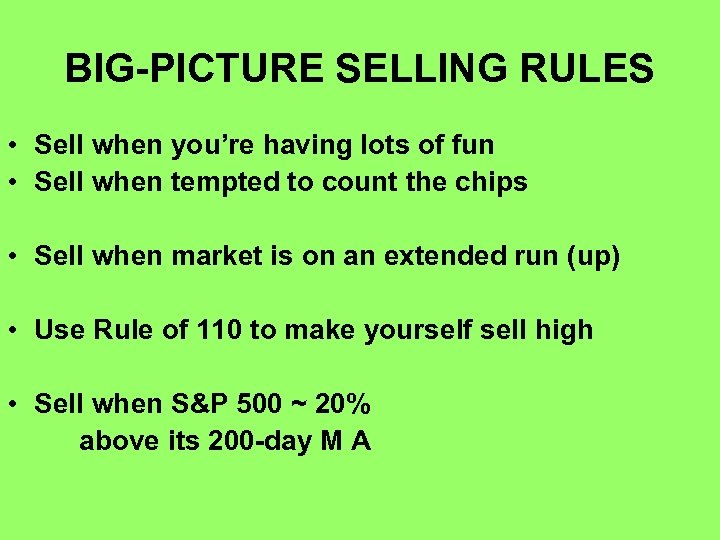 BIG-PICTURE SELLING RULES

• Sell when you're having lots of fun
• Sell when tempted to count the chips

• Sell when market is on an extended run (up)

• Use Rule of 110 to make yourself sell high

• Sell when S&P 500 ~ 20% above its 200-day M A